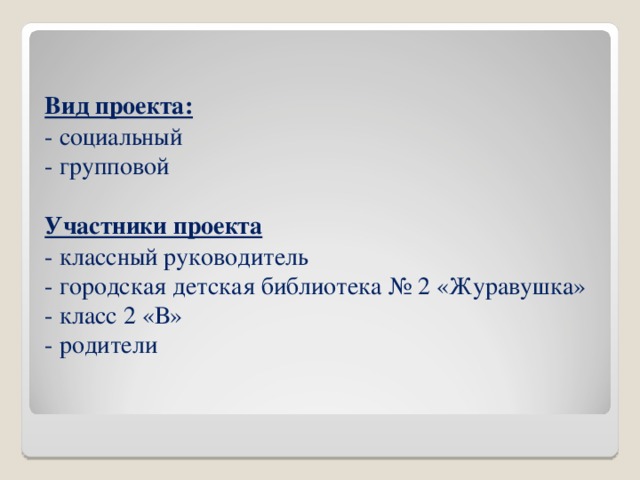 Вид проекта:
- социальный
- групповой

Участники проекта
- классный руководитель
- городская детская библиотека № 2 «Журавушка»
- класс 2 «В»
- родители